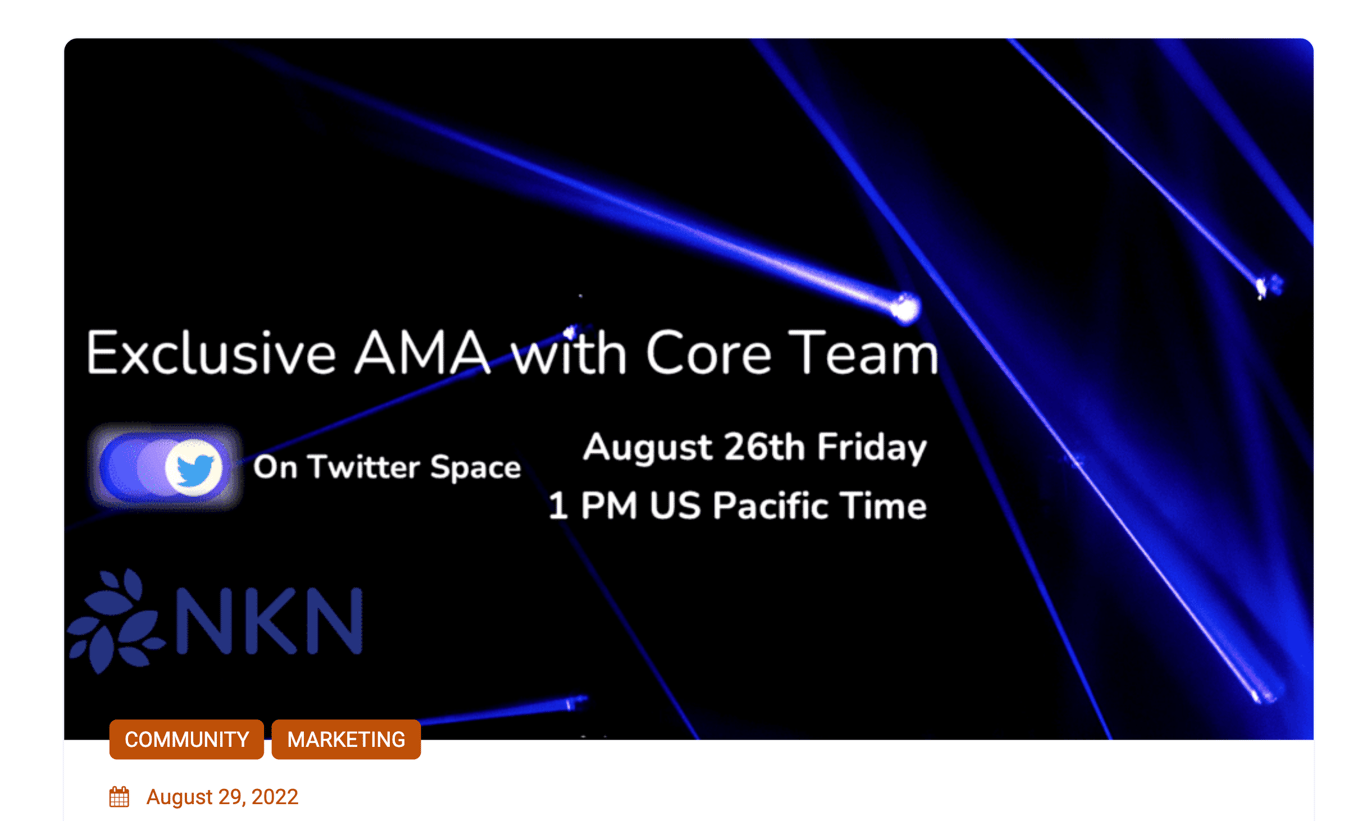 Exclusive AMA with Core Team

On Twitter Space

August 26th Friday
1 PM US Pacific Time

NKN

COMMUNITY MARKETING

August 29, 2022